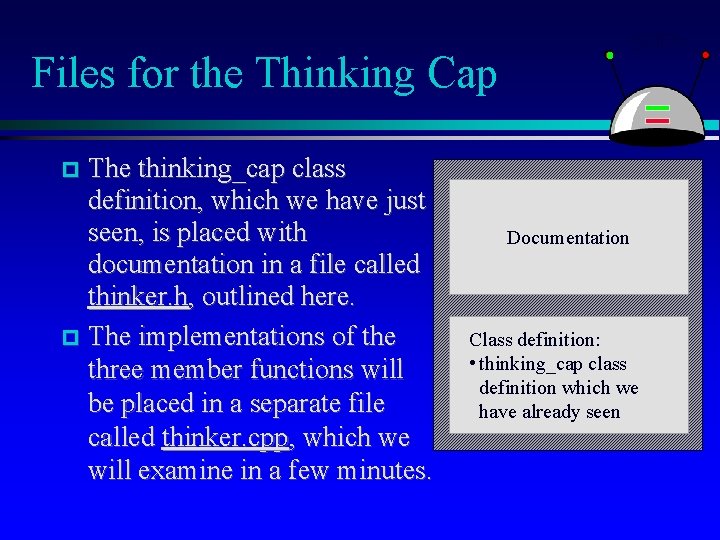 Files for the Thinking Cap

The thinking_cap class definition, which we have just seen, is placed with documentation in a file called thinker.h, outlined here.

The implementations of the three member functions will be placed in a separate file called thinker.cpp, which we will examine in a few minutes.

Documentation

Class definition:
• thinking_cap class definition which we have already seen